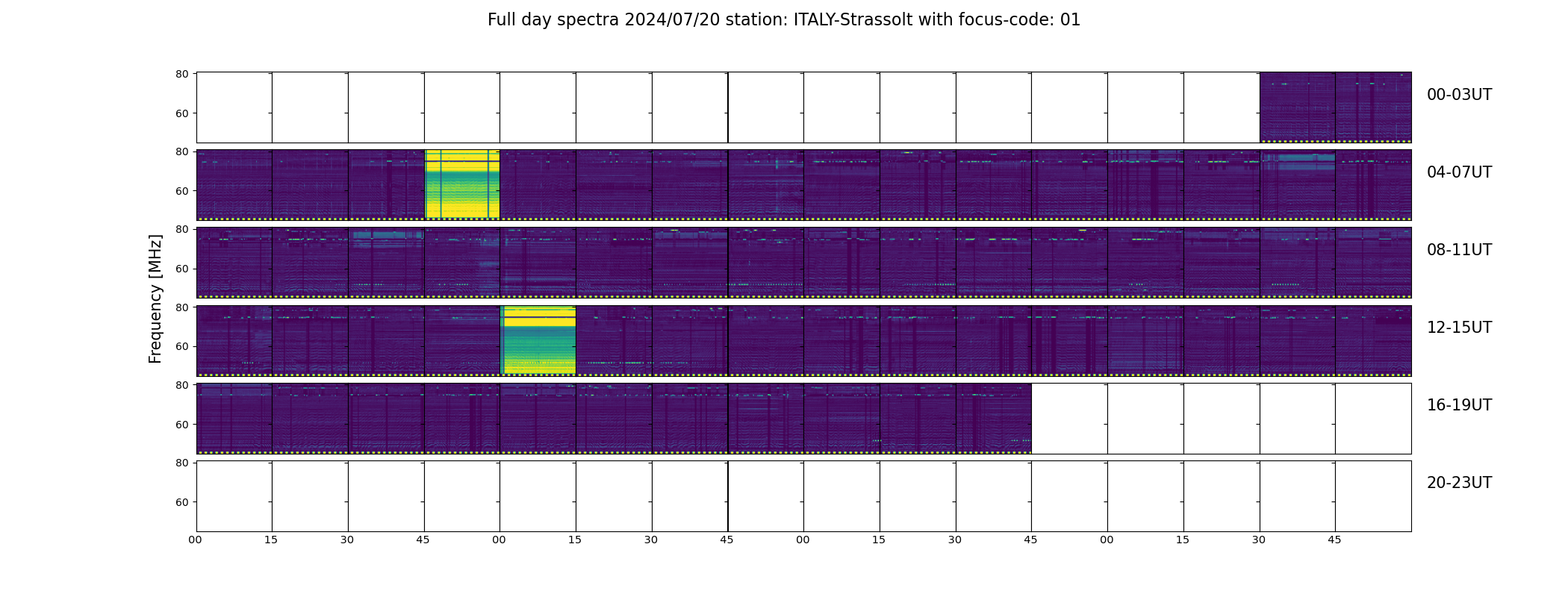 Full day spectra 2024/07/20 station: ITALY-Strassolt with focus-code: 01

Frequency [MHz]

80
60
00-03UT

80
60
04-07UT

80
60
08-11UT

80
60
12-15UT

80
60
16-19UT

80
60
20-23UT

00 15 30 45 00 15 30 45 00 15 30 45 00 15 30 45